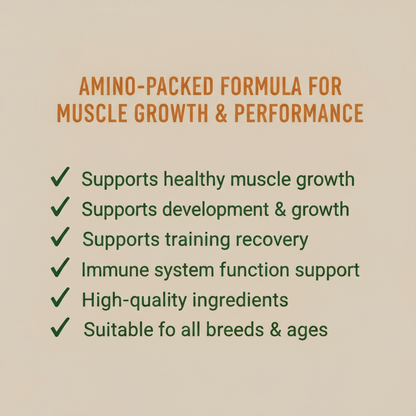 AMINO-PACKED FORMULA FOR MUSCLE GROWTH & PERFORMANCE

✓ Supports healthy muscle growth
✓ Supports development & growth
✓ Supports training recovery
✓ Immune system function support
✓ High-quality ingredients
✓ Suitable fo all breeds & ages